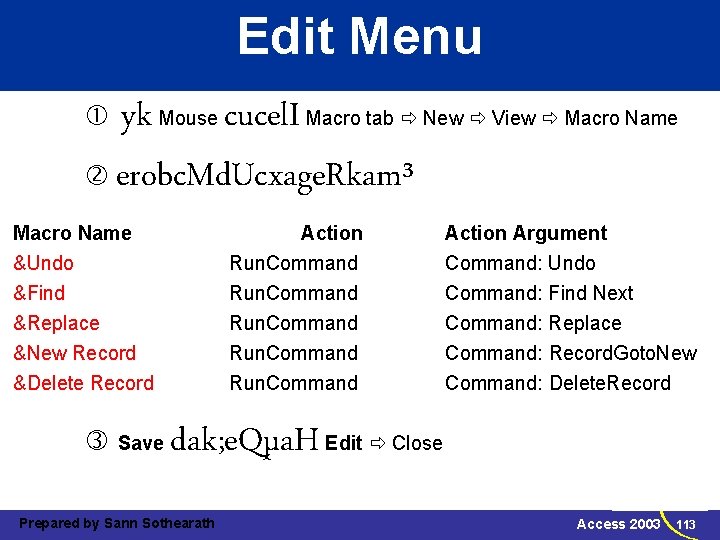 Edit Menu

① yk Mouse cucelI Macro tab ⇨ New ⇨ View ⇨ Macro Name

② erobcMdUcxageRkam³

| Macro Name | Action | Action Argument |
|---|---|---|
| &Undo | RunCommand | Command: Undo |
| &Find | RunCommand | Command: Find Next |
| &Replace | RunCommand | Command: Replace |
| &New Record | RunCommand | Command: RecordGotoNew |
| &Delete Record | RunCommand | Command: DeleteRecord |

③ Save dak;eQμaH Edit ⇨ Close

Prepared by Sann Sothearath

Access 2003 113